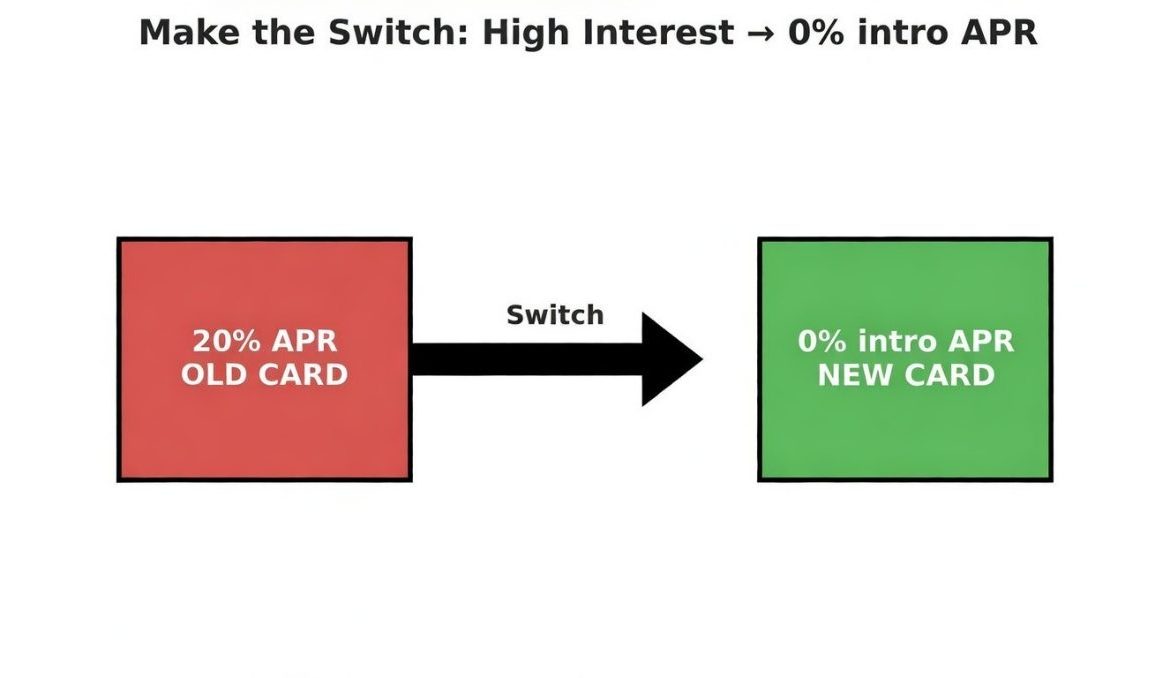 Make the Switch: High Interest → 0% intro APR

20% APR
OLD CARD

Switch

0% intro APR
NEW CARD